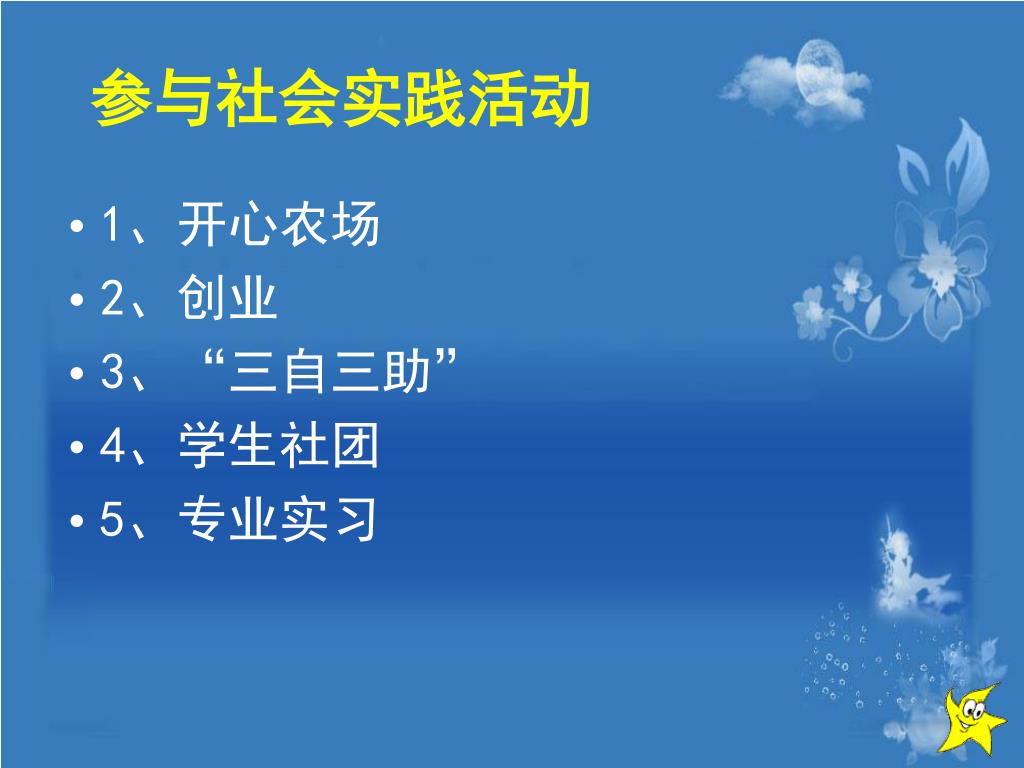 参与社会实践活动

• 1、开心农场
• 2、创业
• 3、“三自三助”
• 4、学生社团
• 5、专业实习